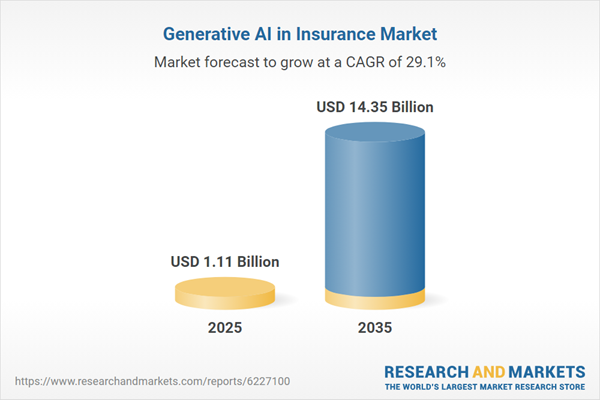 Generative AI in Insurance Market

Market forecast to grow at a CAGR of 29.1%

USD 14.35 Billion

USD 1.11 Billion

2025

2035

https://www.researchandmarkets.com/reports/6227100

RESEARCH AND MARKETS
THE WORLD'S LARGEST MARKET RESEARCH STORE